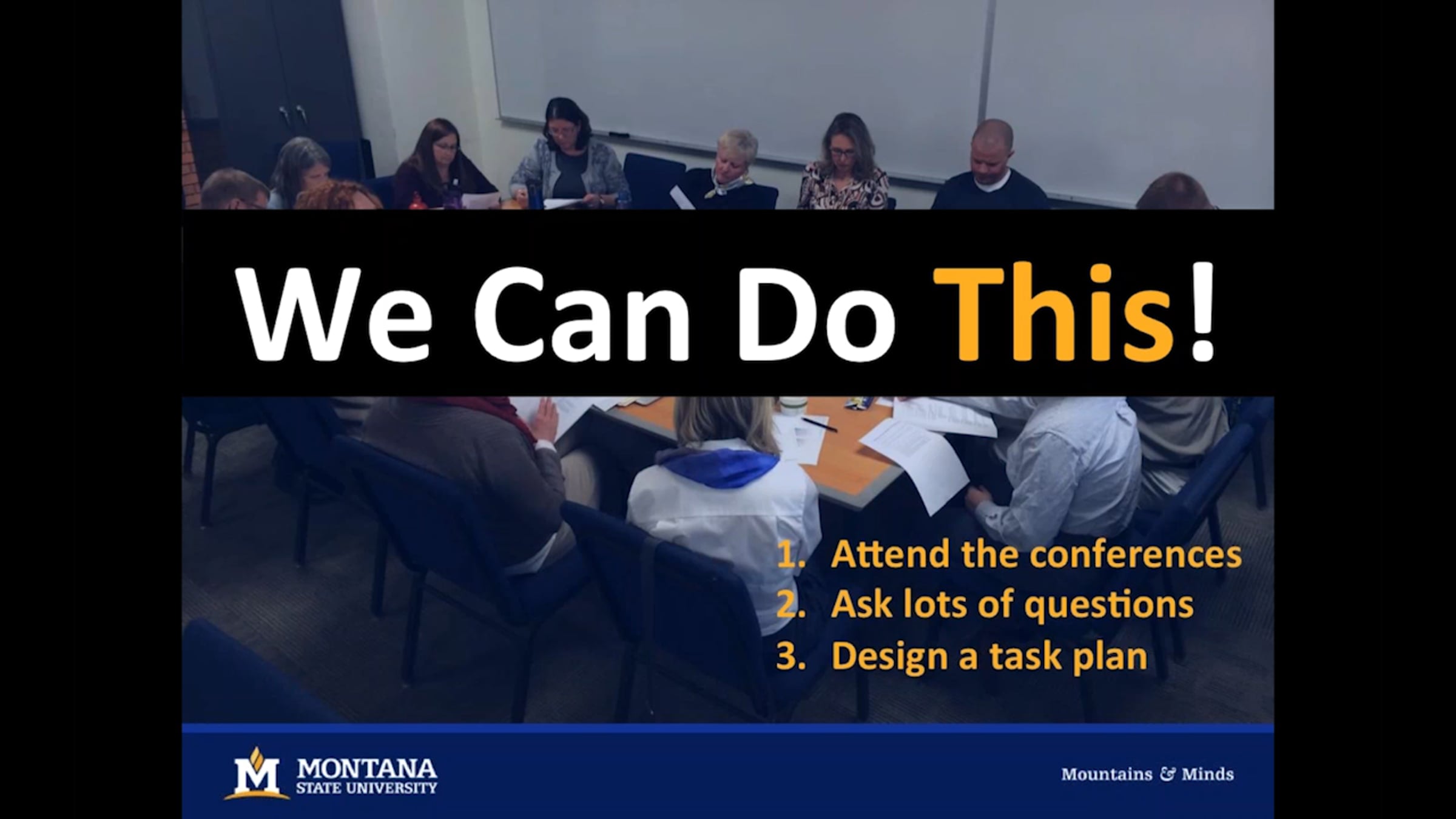 We Can Do This!

1. Attend the conferences
2. Ask lots of questions
3. Design a task plan

M MONTANA STATE UNIVERSITY

Mountains & Minds